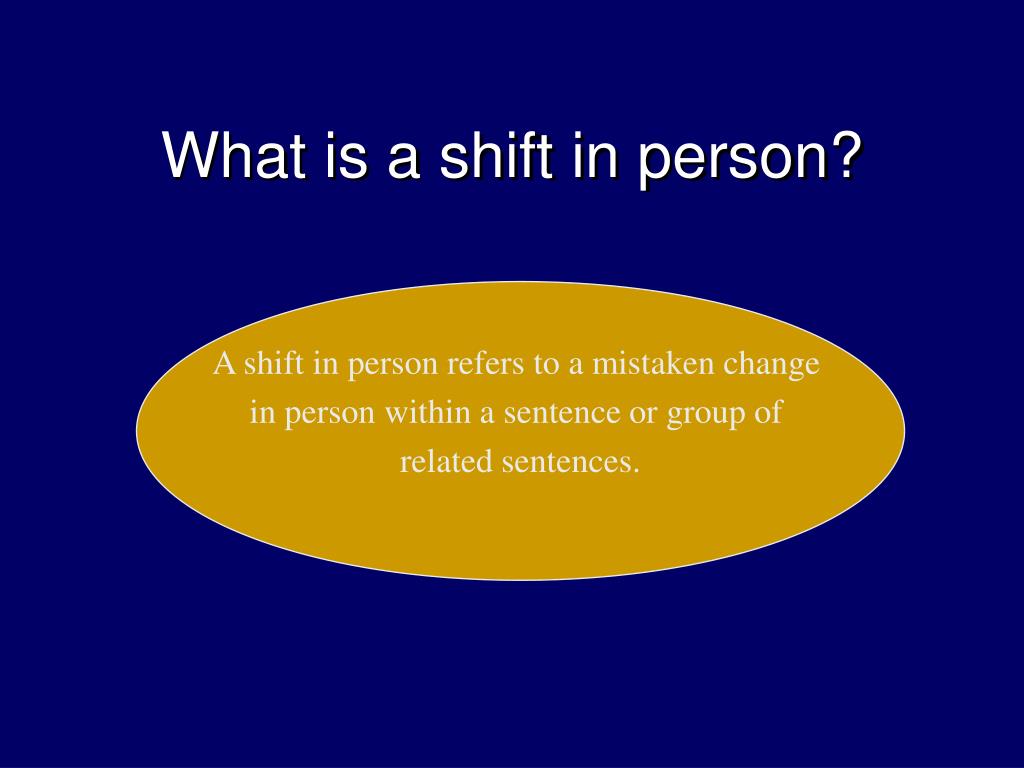 What is a shift in person?

A shift in person refers to a mistaken change in person within a sentence or group of related sentences.